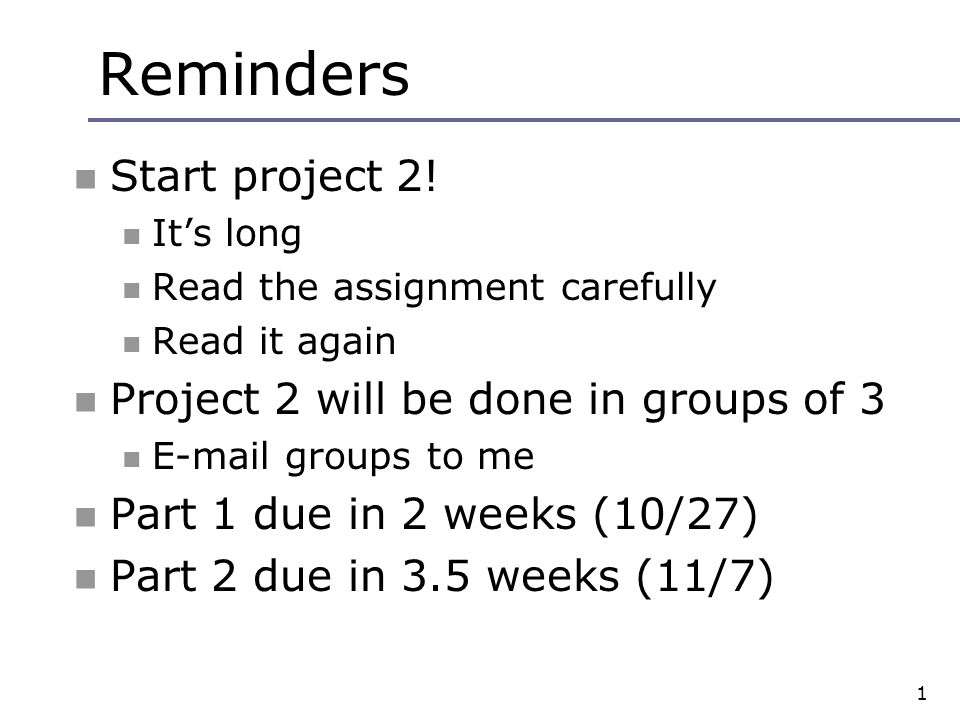 Reminders

- Start project 2!
  - It’s long
  - Read the assignment carefully
  - Read it again
- Project 2 will be done in groups of 3
  - E-mail groups to me
- Part 1 due in 2 weeks (10/27)
- Part 2 due in 3.5 weeks (11/7)

1